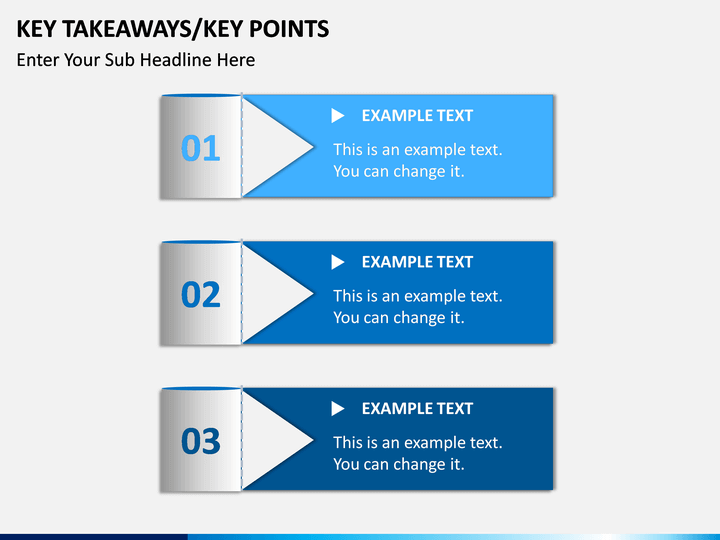 KEY TAKEAWAYS/KEY POINTS

Enter Your Sub Headline Here

01

EXAMPLE TEXT

This is an example text. You can change it.

02

EXAMPLE TEXT

This is an example text. You can change it.

03

EXAMPLE TEXT

This is an example text. You can change it.